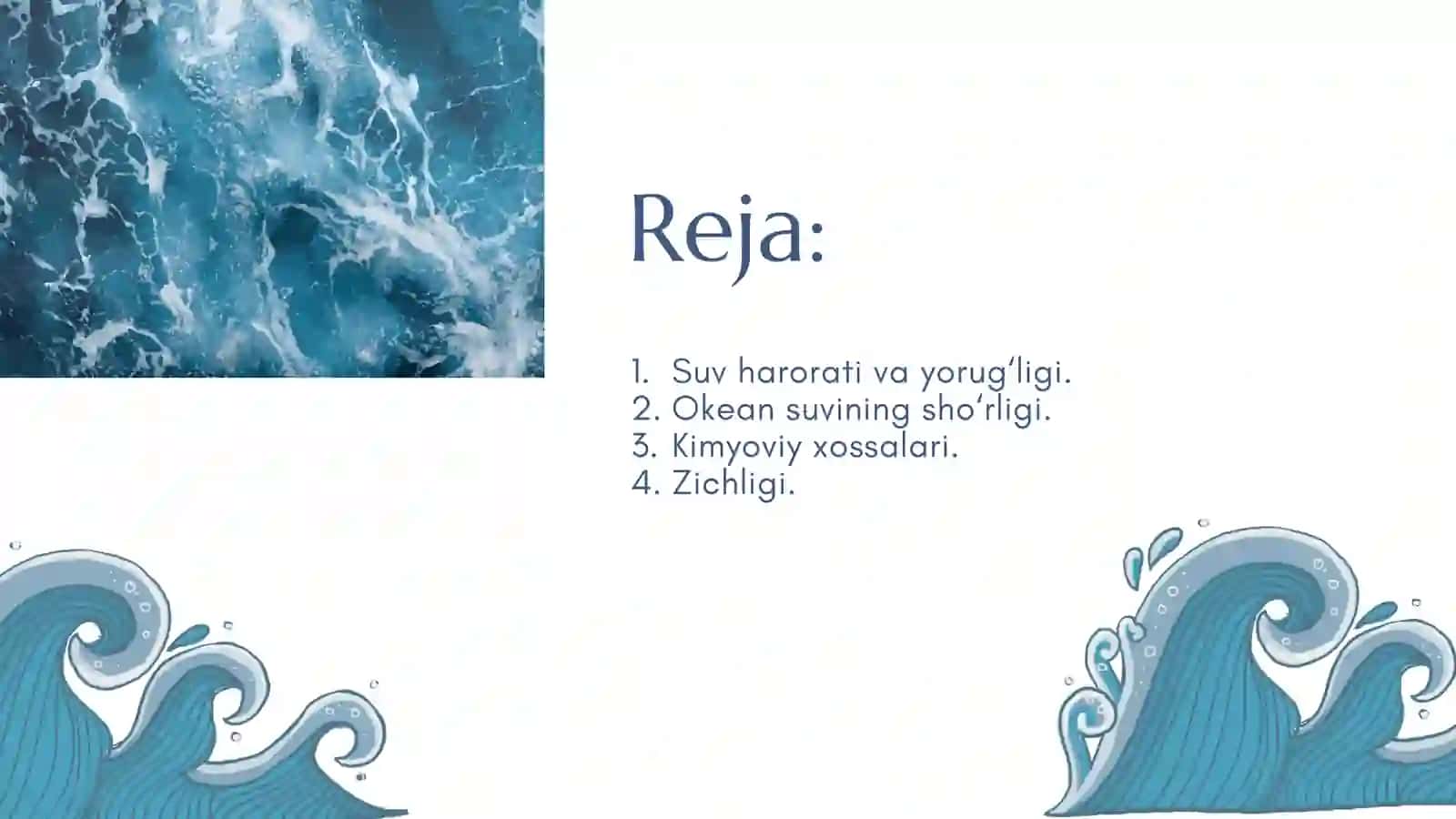 Reja:

1. Suv harorati va yorug‘ligi.
2. Okean suvining sho‘rligi.
3. Kimyoviy xossalari.
4. Zichligi.